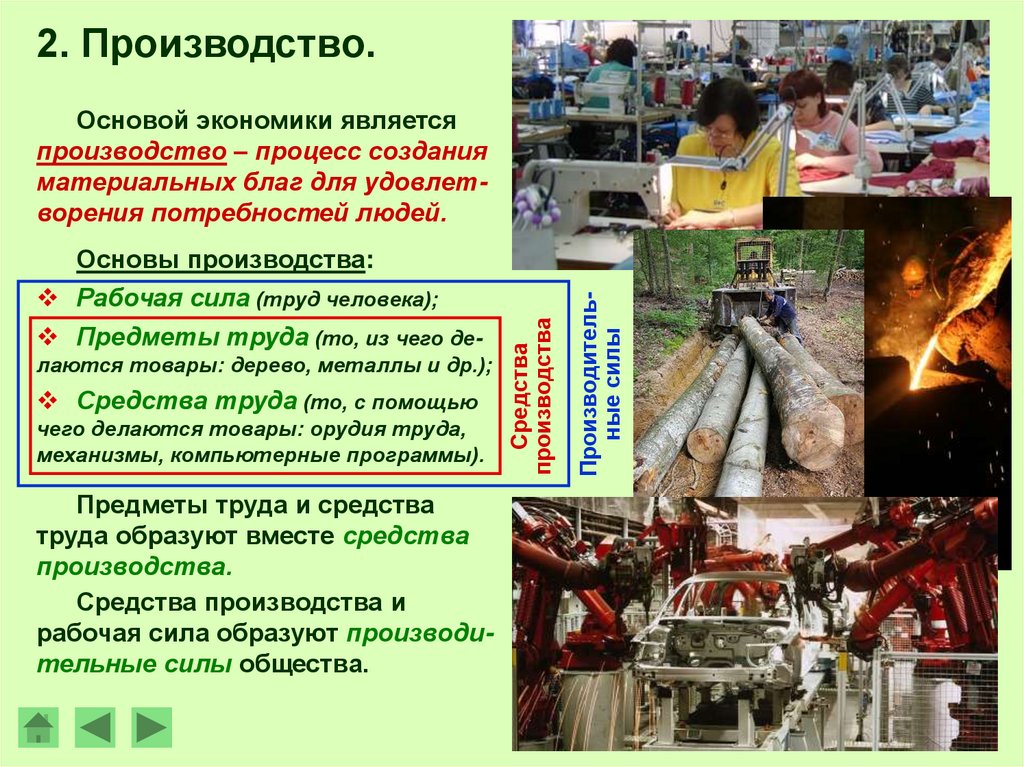 2. Производство.

Основой экономики является производство – процесс создания материальных благ для удовлетворения потребностей людей.

Основы производства:

❖ Рабочая сила (труд человека);

❖ Предметы труда (то, из чего делаются товары: дерево, металлы и др.);

❖ Средства труда (то, с помощью чего делаются товары: орудия труда, механизмы, компьютерные программы).

Средства производства

Производительные силы

Предметы труда и средства труда образуют вместе средства производства.

Средства производства и рабочая сила образуют производительные силы общества.